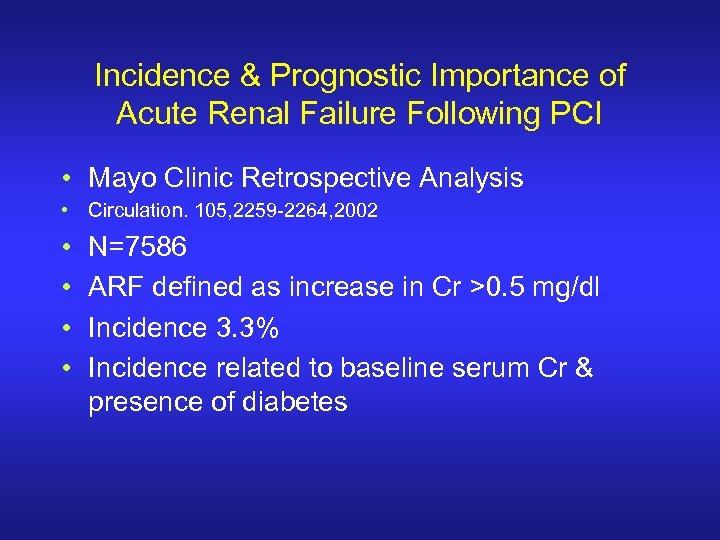 Incidence & Prognostic Importance of Acute Renal Failure Following PCI

• Mayo Clinic Retrospective Analysis
• Circulation. 105,2259-2264,2002
• N=7586
• ARF defined as increase in Cr >0.5 mg/dl
• Incidence 3.3%
• Incidence related to baseline serum Cr & presence of diabetes